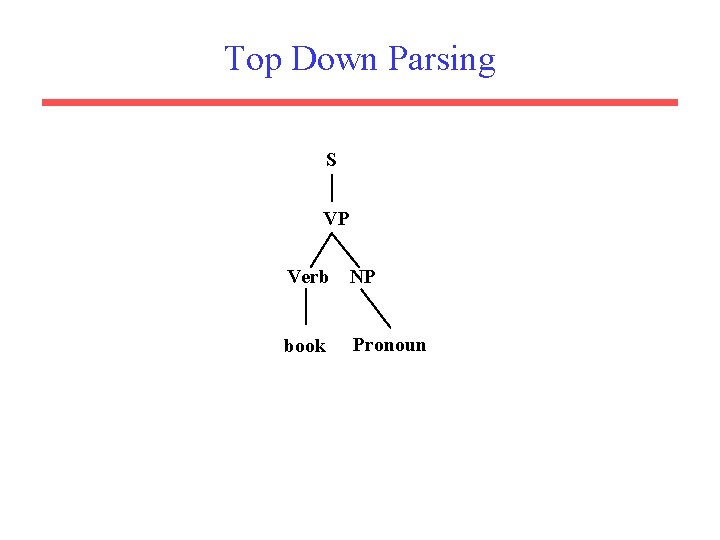 Top Down Parsing

S

VP

Verb NP

book Pronoun